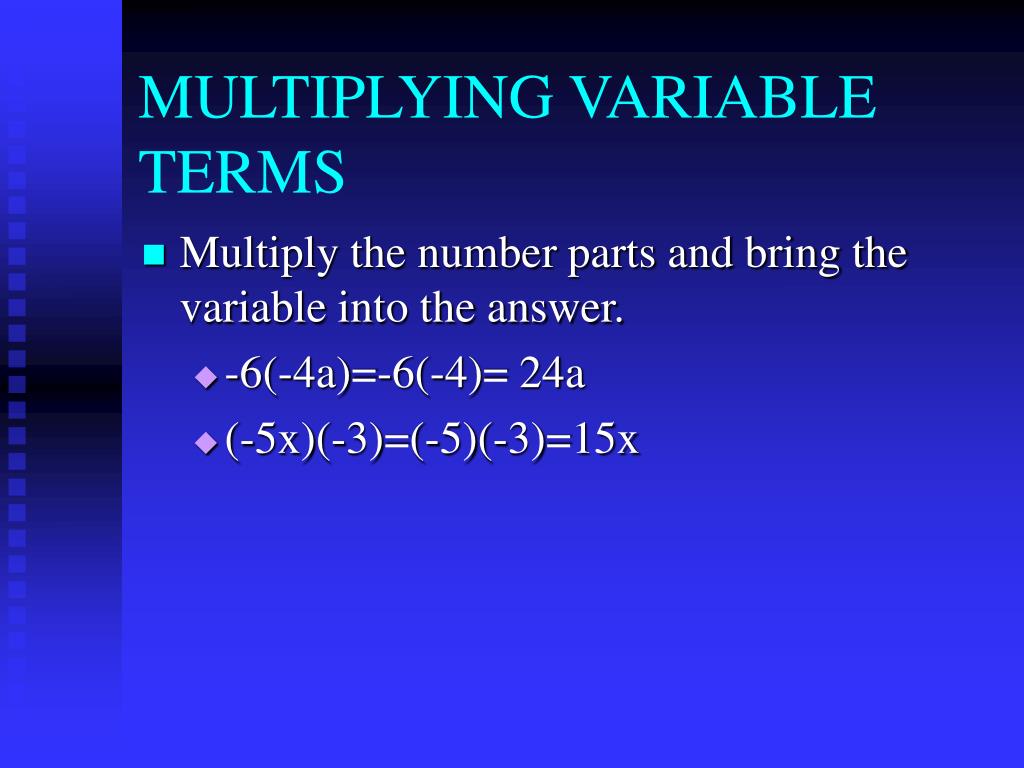 MULTIPLYING VARIABLE TERMS

Multiply the number parts and bring the variable into the answer.

$-6(-4a)=-6(-4)= 24a$

$(-5x)(-3)=(-5)(-3)=15x$